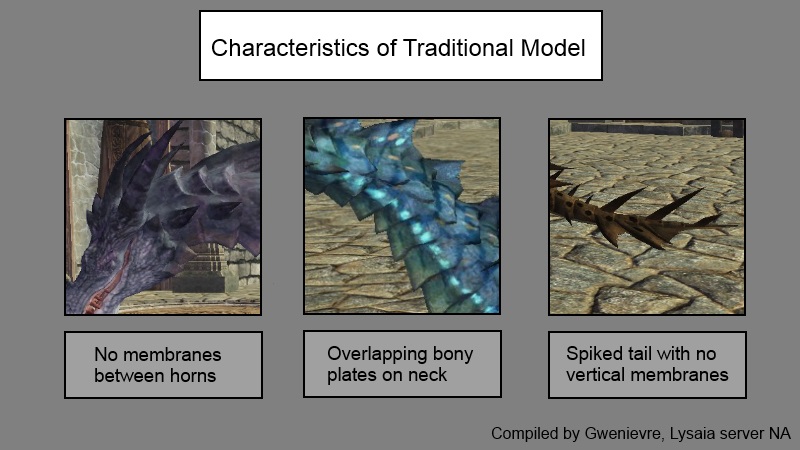 Characteristics of Traditional Model

No membranes between horns

Overlapping bony plates on neck

Spiked tail with no vertical membranes

Compiled by Gwenievre, Lysaia server NA